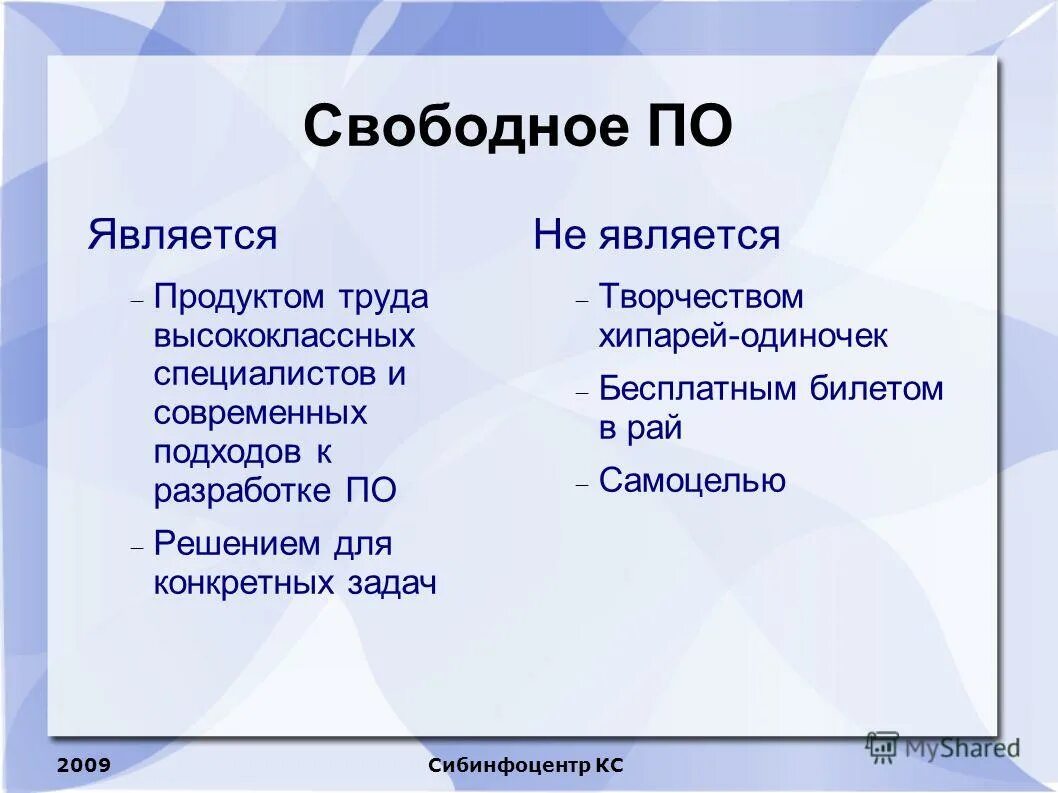 Свободное ПО

Является

– Продуктом труда высококлассных специалистов и современных подходов к разработке ПО

– Решением для конкретных задач

Не является

– Творчеством хипарей-одиночек

– Бесплатным билетом в рай

– Самоцелью

2009

Сибинфоцентр КС

MyShared